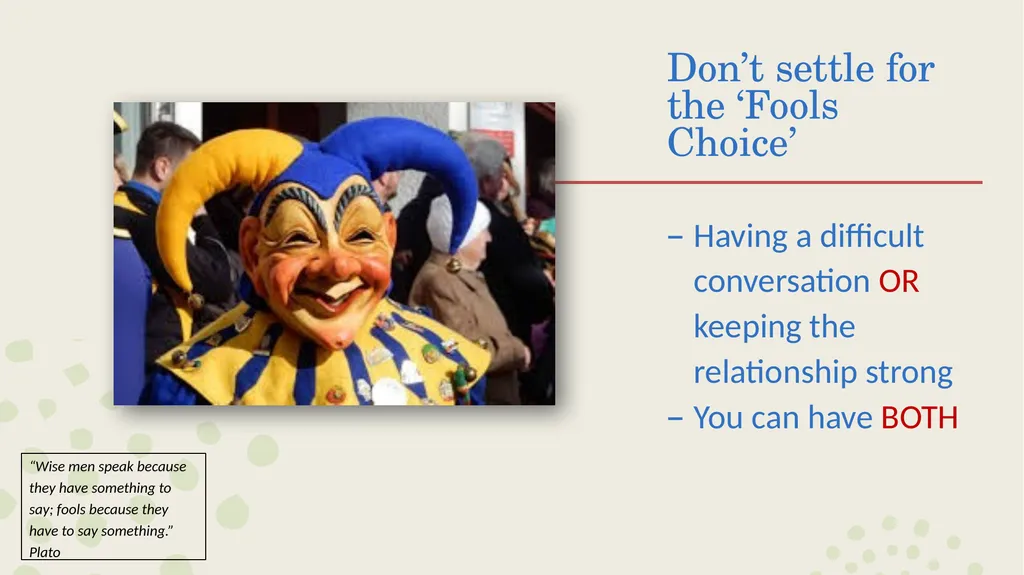 Don’t settle for the ‘Fools Choice’

– Having a difficult conversation OR keeping the relationship strong
– You can have BOTH

“Wise men speak because they have something to say; fools because they have to say something.” Plato